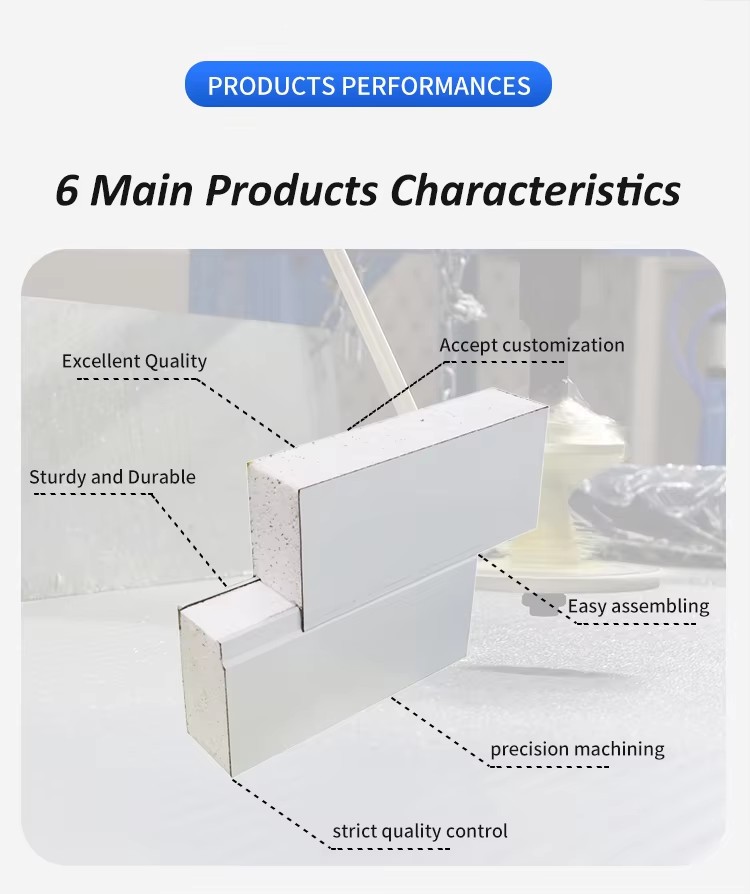 PRODUCTS PERFORMANCES

6 Main Products Characteristics

Excellent Quality

Accept customization

Sturdy and Durable

Easy assembling

precision machining

strict quality control